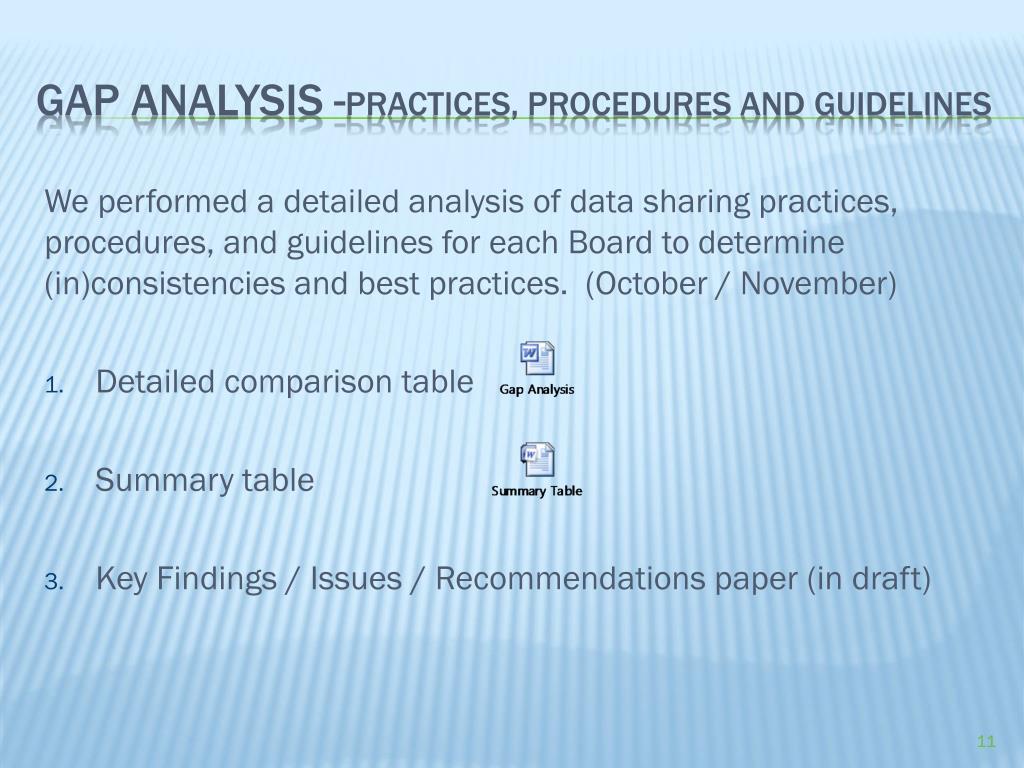 GAP ANALYSIS -PRACTICES, PROCEDURES AND GUIDELINES

We performed a detailed analysis of data sharing practices, procedures, and guidelines for each Board to determine (in)consistencies and best practices. (October / November)

1. Detailed comparison table Gap Analysis

2. Summary table Summary Table

3. Key Findings / Issues / Recommendations paper (in draft)

11